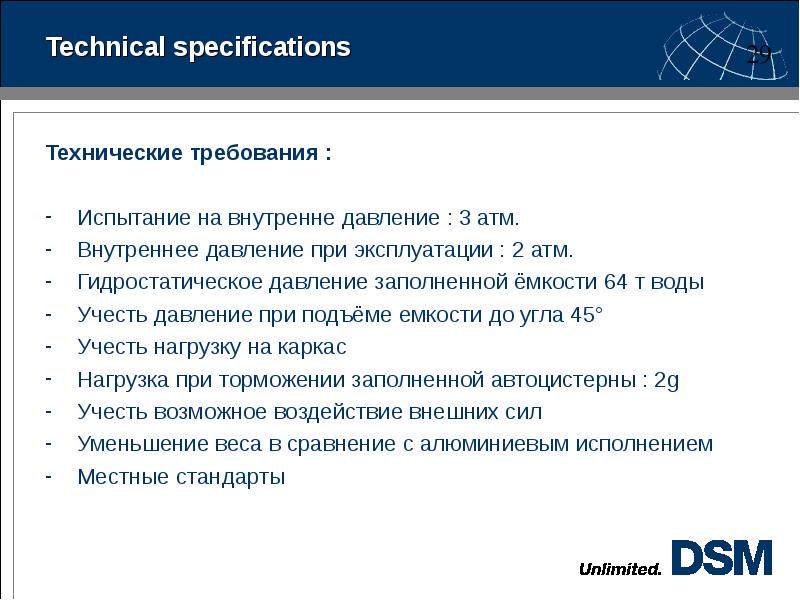 Technical specifications

29

Технические требования :

- Испытание на внутренне давление : 3 атм.
- Внутреннее давление при эксплуатации : 2 атм.
- Гидростатическое давление заполненной ёмкости 64 т воды
- Учесть давление при подъёме емкости до угла 45°
- Учесть нагрузку на каркас
- Нагрузка при торможении заполненной автоцистерны : 2g
- Учесть возможное воздействие внешних сил
- Уменьшение веса в сравнение с алюминиевым исполнением
- Местные стандарты

Unlimited. DSM